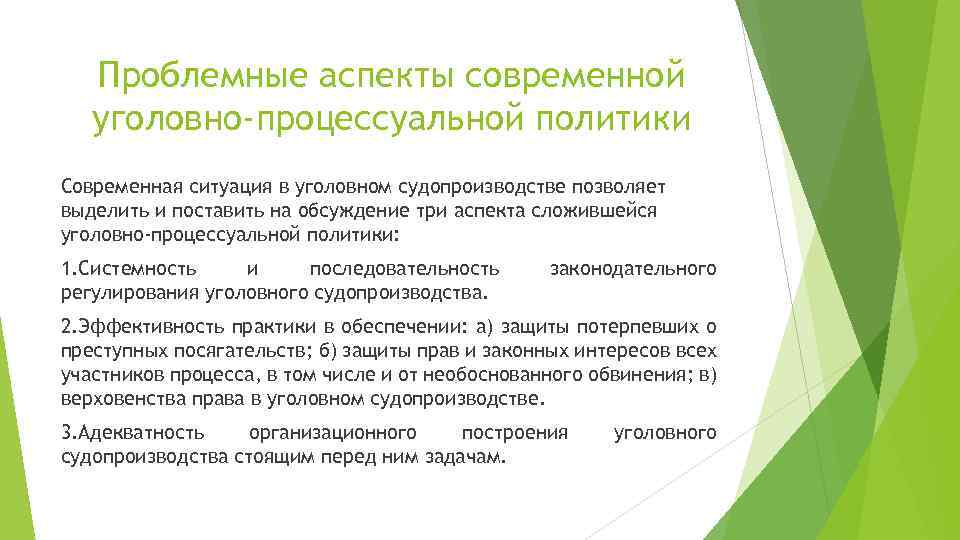 Проблемные аспекты современной уголовно-процессуальной политики

Современная ситуация в уголовном судопроизводстве позволяет выделить и поставить на обсуждение три аспекта сложившейся уголовно-процессуальной политики:

1.Системность и последовательность законодательного регулирования уголовного судопроизводства.

2.Эффективность практики в обеспечении: а) защиты потерпевших о преступных посягательств; б) защиты прав и законных интересов всех участников процесса, в том числе и от необоснованного обвинения; в) верховенства права в уголовном судопроизводстве.

3.Адекватность организационного построения уголовного судопроизводства стоящим перед ним задачам.